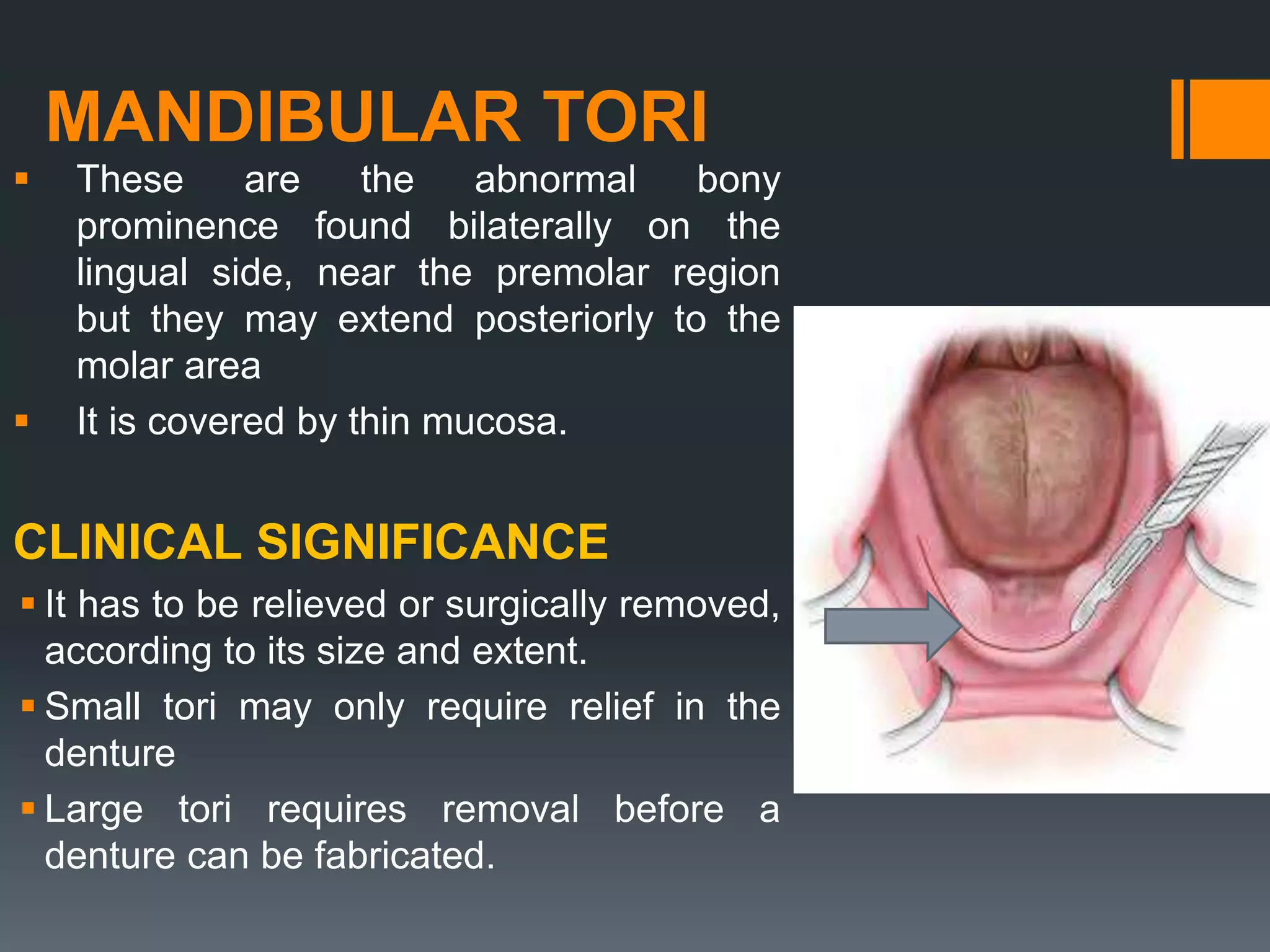 MANDIBULAR TORI

▪ These are the abnormal bony prominence found bilaterally on the lingual side, near the premolar region but they may extend posteriorly to the molar area

▪ It is covered by thin mucosa.

CLINICAL SIGNIFICANCE

▪ It has to be relieved or surgically removed, according to its size and extent.

▪ Small tori may only require relief in the denture

▪ Large tori requires removal before a denture can be fabricated.